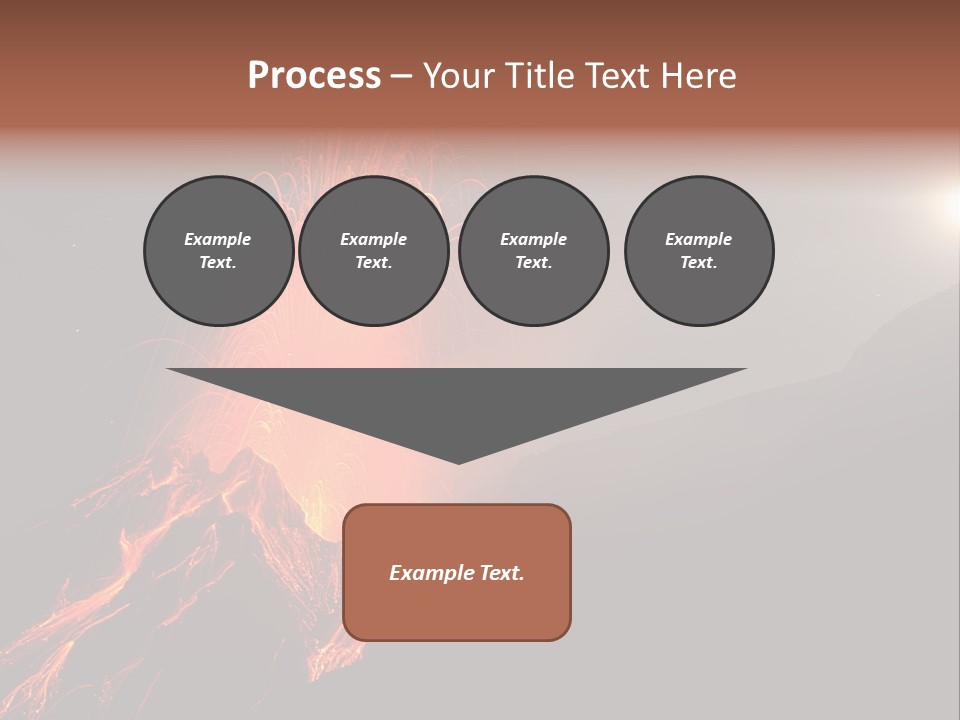 Process – Your Title Text Here

Example Text.

Example Text.

Example Text.

Example Text.

Example Text.